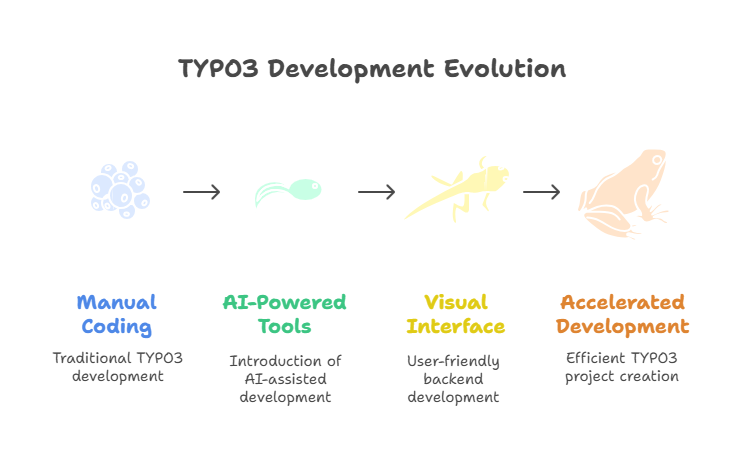 TYPO3 Development Evolution

Manual Coding

Traditional TYPO3 development

AI-Powered Tools

Introduction of AI-assisted development

Visual Interface

User-friendly backend development

Accelerated Development

Efficient TYPO3 project creation